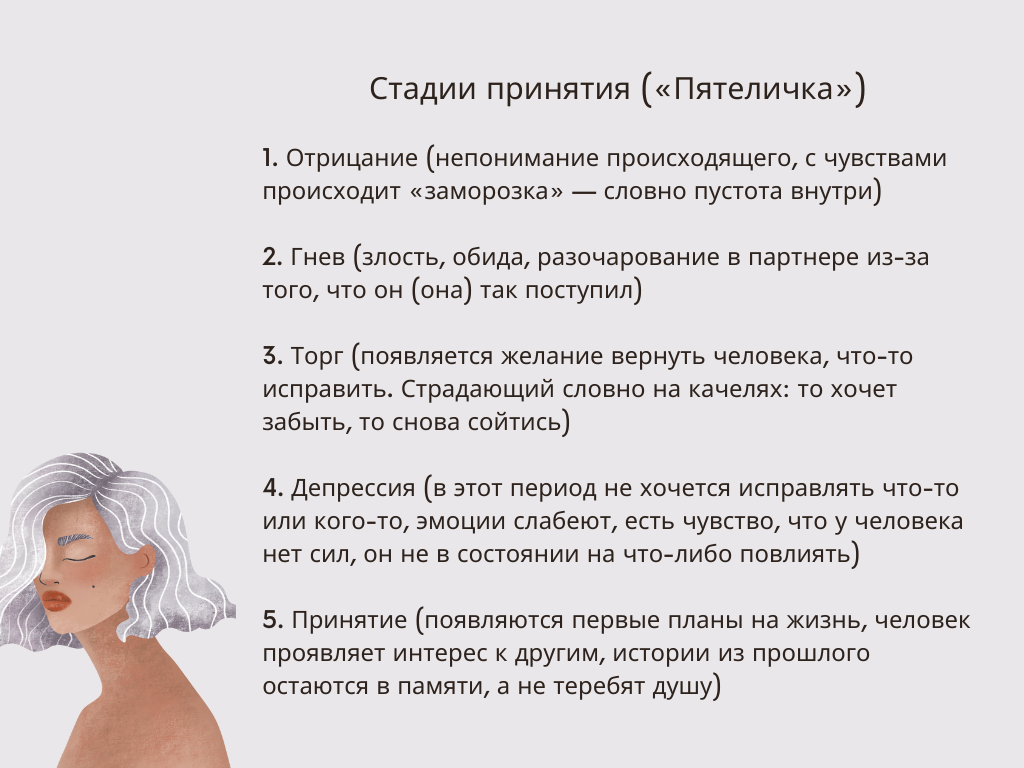 Стадии принятия («Пятеличка»)

1. Отрицание (непонимание происходящего, с чувствами происходит «заморозка» — словно пустота внутри)

2. Гнев (злость, обида, разочарование в партнере из-за того, что он (она) так поступил)

3. Торг (появляется желание вернуть человека, что-то исправить. Страдающий словно на качелях: то хочет забыть, то снова сойтись)

4. Депрессия (в этот период не хочется исправлять что-то или кого-то, эмоции слабеют, есть чувство, что у человека нет сил, он не в состоянии на что-либо повлиять)

5. Принятие (появляются первые планы на жизнь, человек проявляет интерес к другим, истории из прошлого остаются в памяти, а не теребят душу)